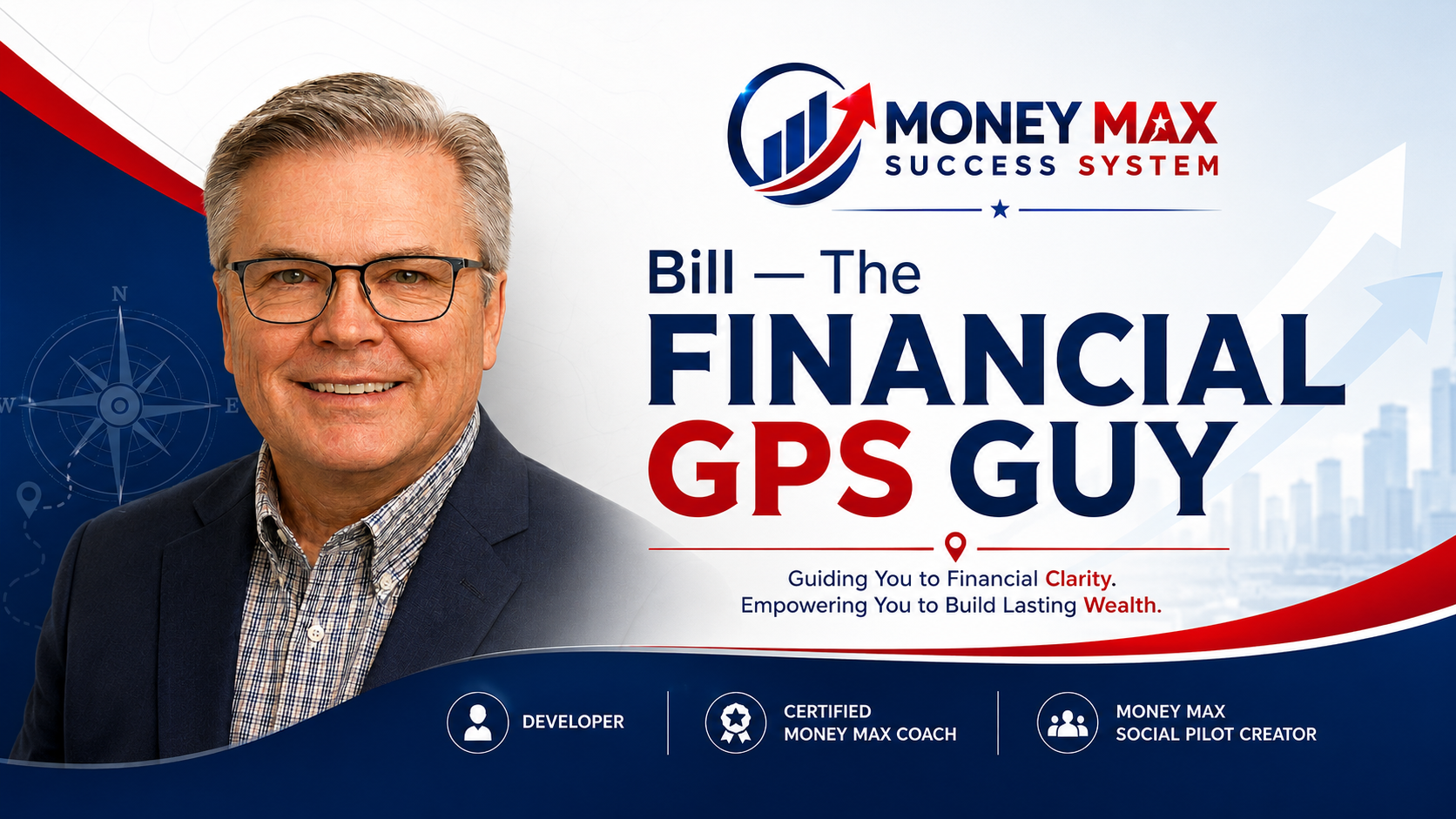 N
W
E

MONEY MAX
SUCCESS SYSTEM

Bill — The
FINANCIAL
GPS GUY

Guiding You to Financial Clarity.
Empowering You to Build Lasting Wealth.

DEVELOPER

CERTIFIED
MONEY MAX COACH

MONEY MAX
SOCIAL PILOT CREATOR